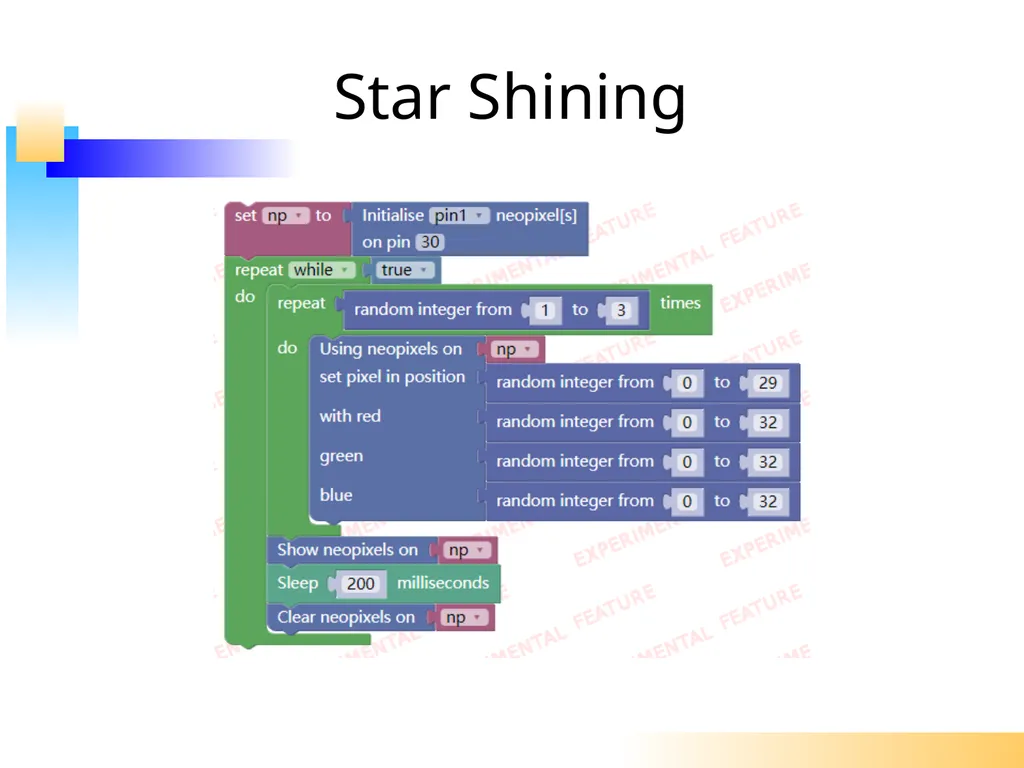 Star Shining

set np to Initialise pin1 neopixel[s] on pin 30
repeat while true
do
repeat random integer from 1 to 3 times
do Using neopixels on np
set pixel in position random integer from 0 to 29
with red random integer from 0 to 32
green random integer from 0 to 32
blue random integer from 0 to 32
Show neopixels on np
Sleep 200 milliseconds
Clear neopixels on np

EXPERIMENTAL FEATURE